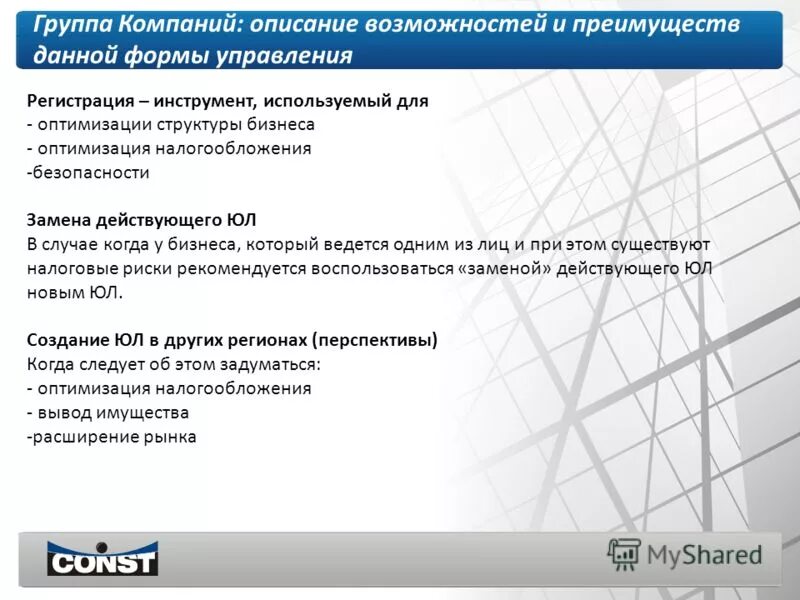 Группа Компаний: описание возможностей и преимуществ данной формы управления

Регистрация – инструмент, используемый для
- оптимизации структуры бизнеса
- оптимизация налогообложения
-безопасности

Замена действующего ЮЛ
В случае когда у бизнеса, который ведется одним из лиц и при этом существуют налоговые риски рекомендуется воспользоваться «заменой» действующего ЮЛ новым ЮЛ.

Создание ЮЛ в других регионах (перспективы)
Когда следует об этом задуматься:
- оптимизация налогообложения
- вывод имущества
-расширение рынка

CONST

MyShared